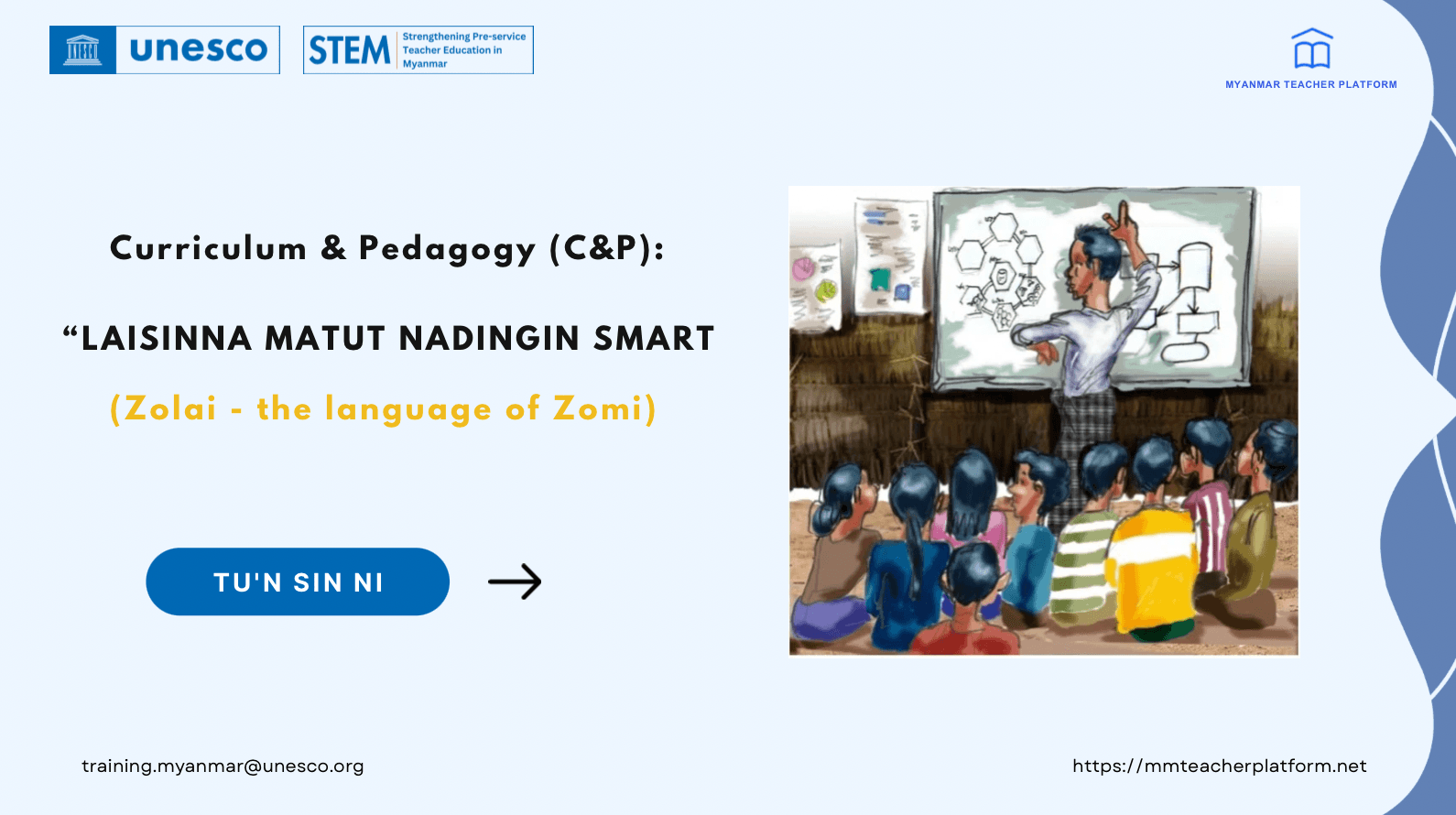 unesco

STEM Strengthening Pre-service Teacher Education in Myanmar

MYANMAR TEACHER PLATFORM

Curriculum & Pedagogy (C&P):

“LAISINNA MATUT NADINGIN SMART

(Zolai - the language of Zomi)

TU'N SIN NI

training.myanmar@unesco.org

https://mmteacherplatform.net